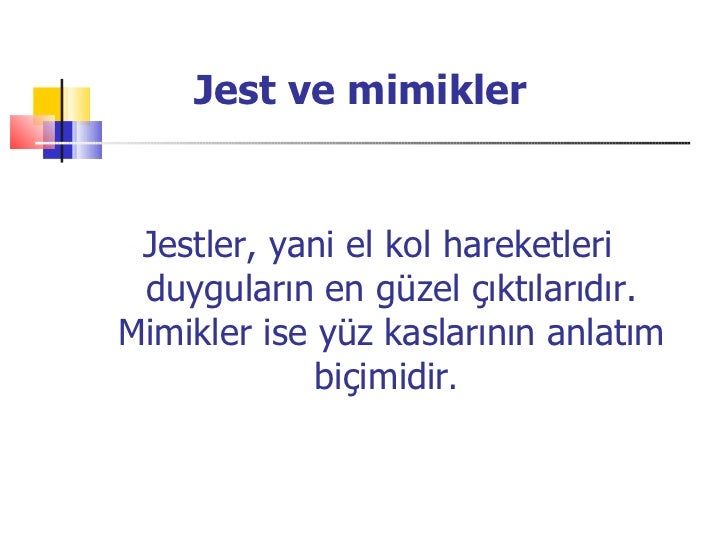 Jest ve mimikler

Jestler, yani el kol hareketleri duyguların en güzel çıktılarıdır. Mimikler ise yüz kaslarının anlatım biçimidir.